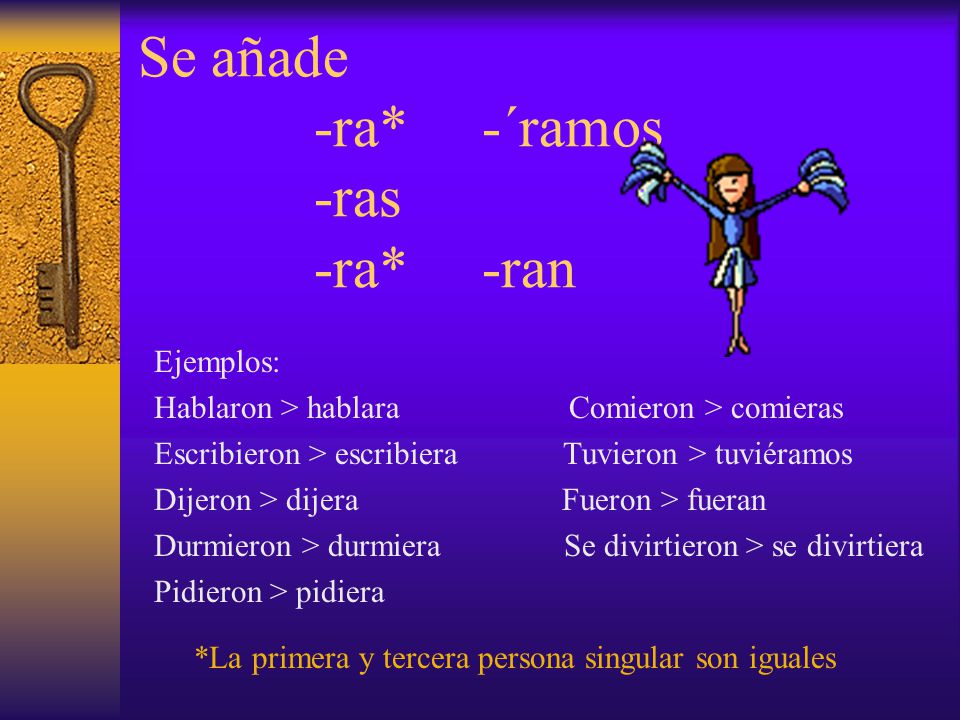 Se añade

-ra* -´ramos
-ras
-ra* -ran

Ejemplos:
Hablaron > hablara
Escribieron > escribiera
Dijeron > dijera
Durmieron > durmiera
Pidieron > pidiera

Comieron > comieras
Tuvieron > tuviéramos
Fueron > fueran
Se divirtieron > se divirtiera

*La primera y tercera persona singular son iguales